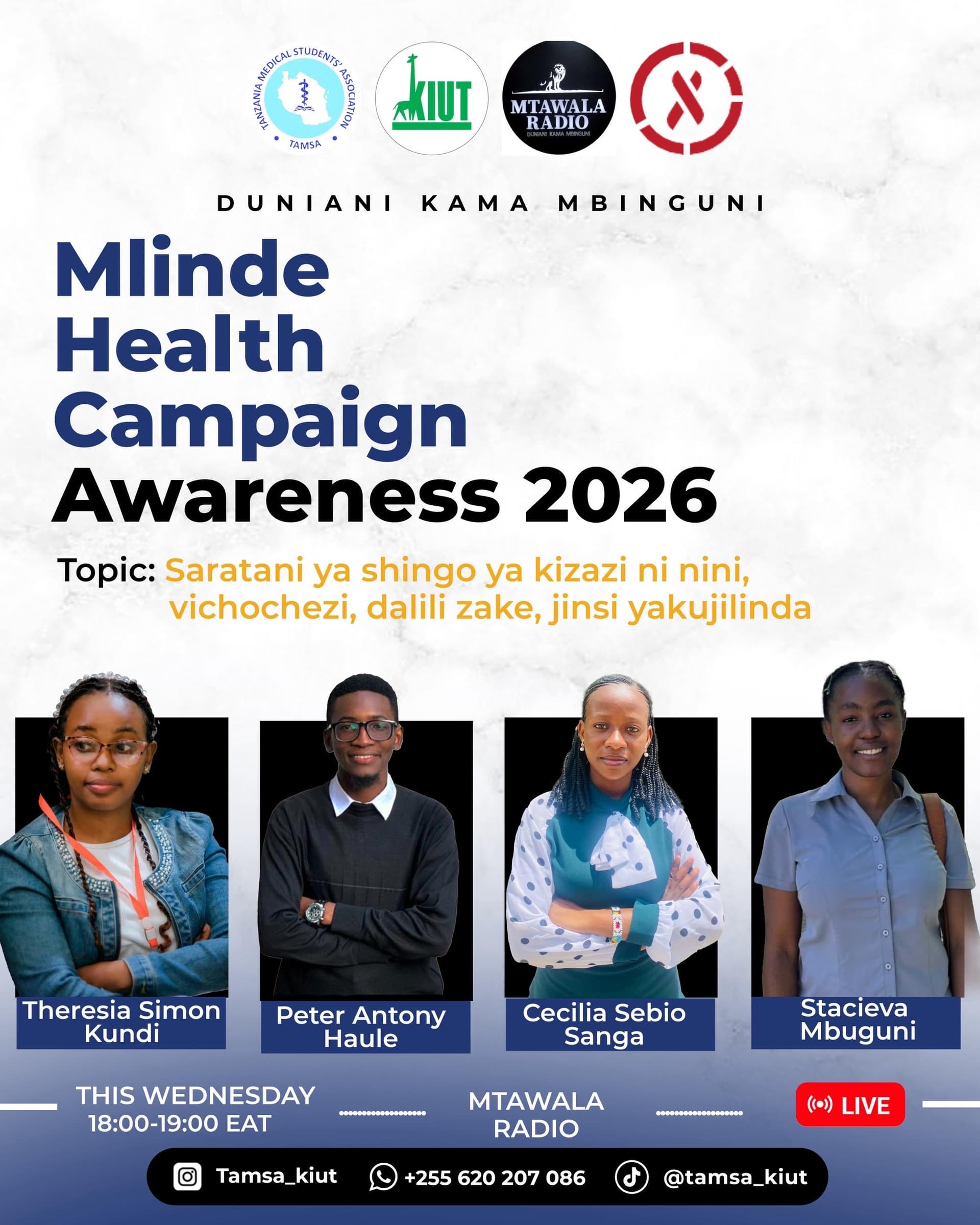 TANZANIA MEDICAL STUDENTS' ASSOCIATION
TAMSA

KIUT

MTAWALA RADIO
DUNIANI KAMA MBINGUNI

DUNIANI KAMA MBINGUNI

Mlinde Health Campaign Awareness 2026

Topic: Saratani ya shingo ya kizazi ni nini, vichochezi, dalili zake, jinsi yakujilinda

Theresia Simon Kundi

Peter Antony Haule

Cecilia Sebio Sanga

Stacieva Mbuguni

THIS WEDNESDAY 18:00-19:00 EAT

MTAWALA RADIO

LIVE

Tamsa_kiut +255 620 207 086 @tamsa_kiut